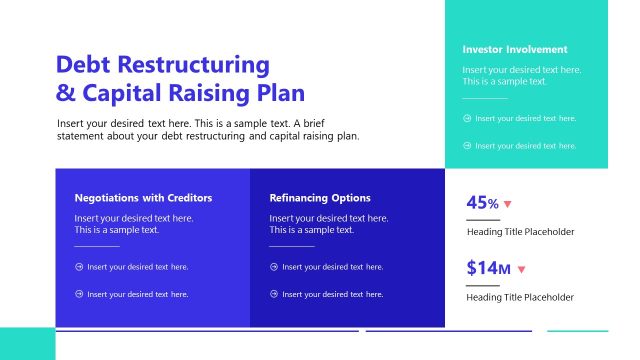 Debt Restructuring & Capital Raising Plan

Insert your desired text here. This is a sample text. A brief statement about your debt restructuring and capital raising plan.

Investor Involvement

Insert your desired text here. This is a sample text.

Insert your desired text here.

Insert your desired text here.

Negotiations with Creditors

Insert your desired text here. This is a sample text.

Insert your desired text here.

Insert your desired text here.

Refinancing Options

Insert your desired text here. This is a sample text.

Insert your desired text here.

Insert your desired text here.

45%

Heading Title Placeholder

$14M

Heading Title Placeholder